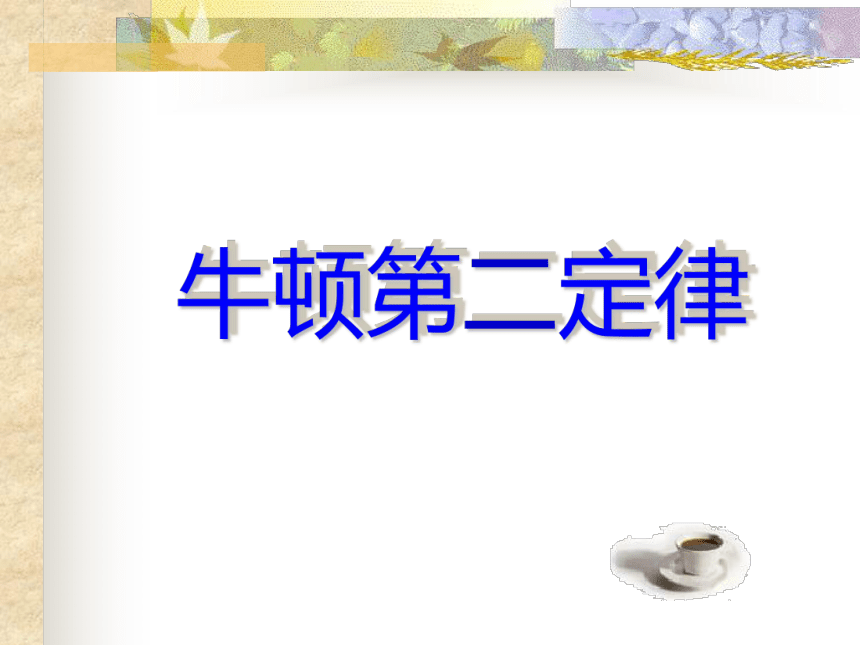 牛顿第二定律